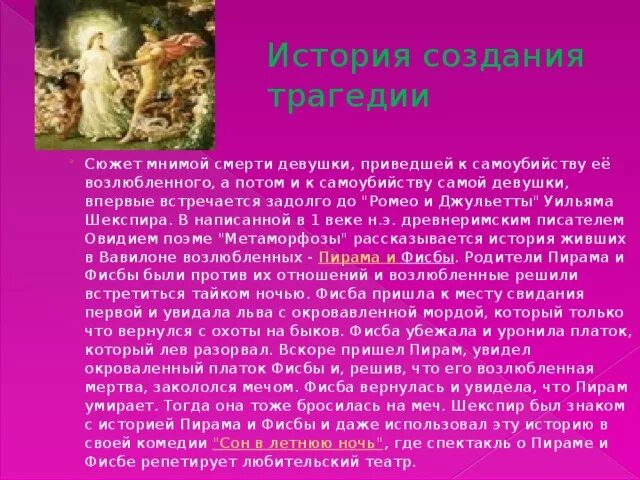 История создания трагедии

Сюжет мнимой смерти девушки, приведшей к самоубийству её возлюбленного, а потом и к самоубийству самой девушки, впервые встречается задолго до "Ромео и Джульетты" Уильяма Шекспира. В написанной в 1 веке н.э. древнеримским писателем Овидием поэме "Метаморфозы" рассказывается история живших в Вавилоне возлюбленных - Пирама и Фисбы. Родители Пирама и Фисбы были против их отношений и возлюбленные решили встретиться тайком ночью. Фисба пришла к месту свидания первой и увидала льва с окровавленной мордой, который только что вернулся с охоты на быков. Фисба убежала и уронила платок, который лев разорвал. Вскоре пришел Пирам, увидел окроваленный платок Фисбы и, решив, что его возлюбленная мертва, закололся мечом. Фисба вернулась и увидела, что Пирам умирает. Тогда она тоже бросилась на меч. Шекспир был знаком с историей Пирама и Фисбы и даже использовал эту историю в своей комедии "Сон в летнюю ночь", где спектакль о Пираме и Фисбе репетирует любительский театр.